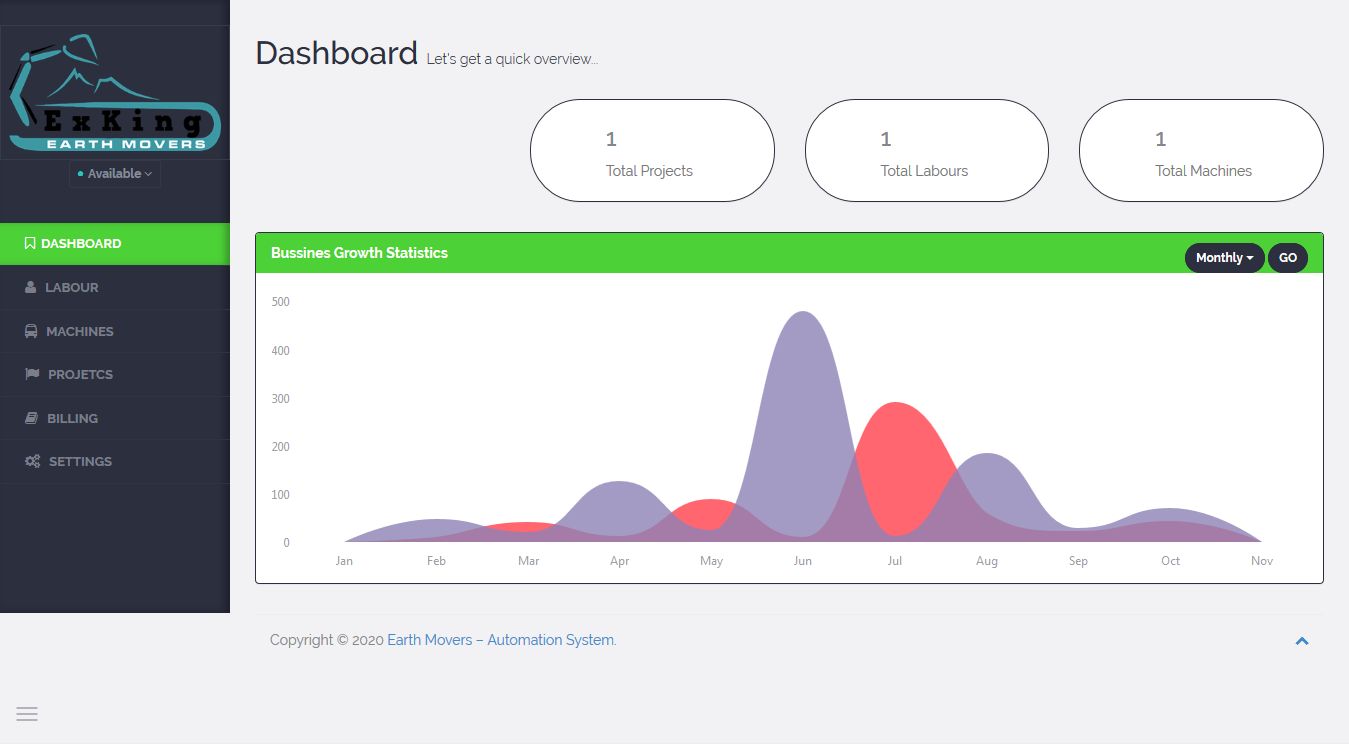 ExKing
EARTH MOVERS

Available

DASHBOARD
LABOUR
MACHINES
PROJETCS
BILLING
SETTINGS

Dashboard Let's get a quick overview...

1
Total Projects

1
Total Labours

1
Total Machines

Bussines Growth Statistics

Monthly GO

500
400
300
200
100
0

Jan Feb Mar Apr May Jun Jul Aug Sep Oct Nov

Copyright © 2020 Earth Movers – Automation System.